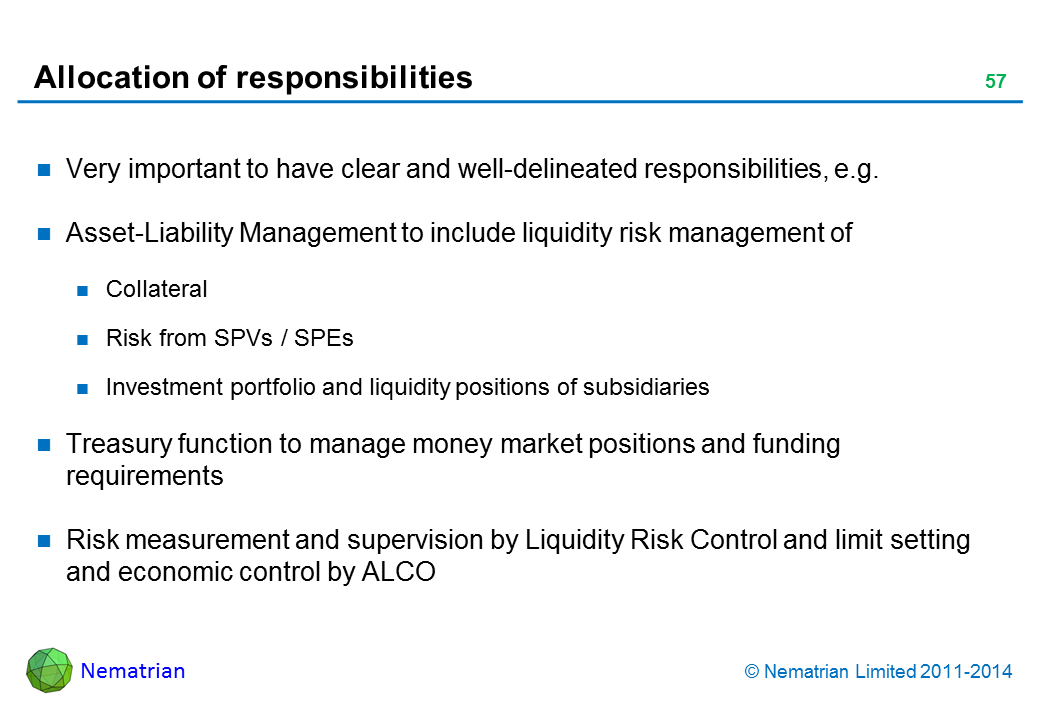 Allocation of responsibilities

57

Very important to have clear and well-delineated responsibilities, e.g.

Asset-Liability Management to include liquidity risk management of

Collateral

Risk from SPVs / SPEs

Investment portfolio and liquidity positions of subsidiaries

Treasury function to manage money market positions and funding requirements

Risk measurement and supervision by Liquidity Risk Control and limit setting and economic control by ALCO

Nematrian

© Nematrian Limited 2011-2014